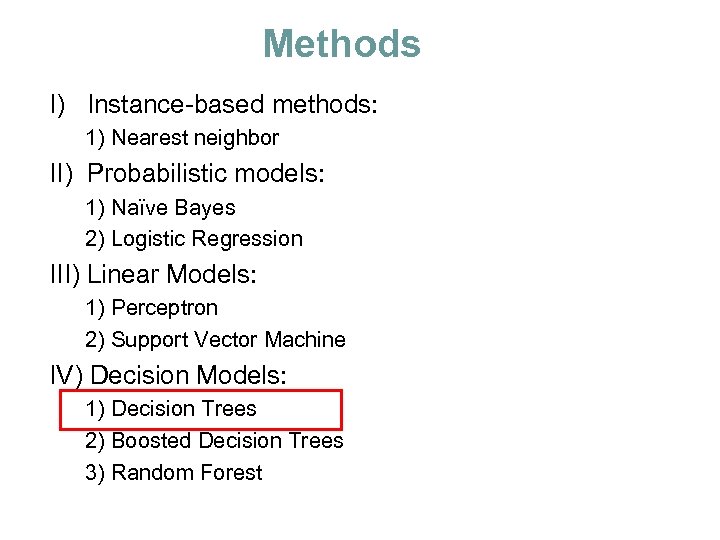 Methods

I) Instance-based methods:
1) Nearest neighbor

II) Probabilistic models:
1) Naïve Bayes
2) Logistic Regression

III) Linear Models:
1) Perceptron
2) Support Vector Machine

IV) Decision Models:
1) Decision Trees
2) Boosted Decision Trees
3) Random Forest